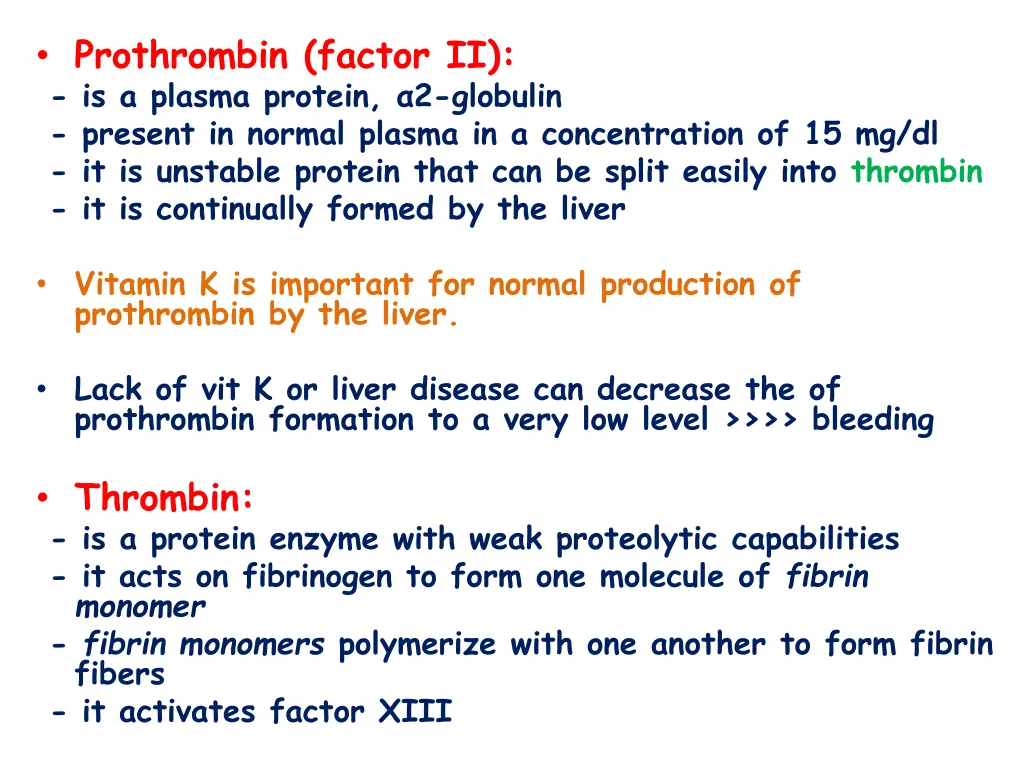 • Prothrombin (factor II):
- is a plasma protein, α2-globulin
- present in normal plasma in a concentration of 15 mg/dl
- it is unstable protein that can be split easily into thrombin
- it is continually formed by the liver

• Vitamin K is important for normal production of prothrombin by the liver.

• Lack of vit K or liver disease can decrease the of prothrombin formation to a very low level >>>> bleeding

• Thrombin:
- is a protein enzyme with weak proteolytic capabilities
- it acts on fibrinogen to form one molecule of fibrin monomer
- fibrin monomers polymerize with one another to form fibrin fibers
- it activates factor XIII